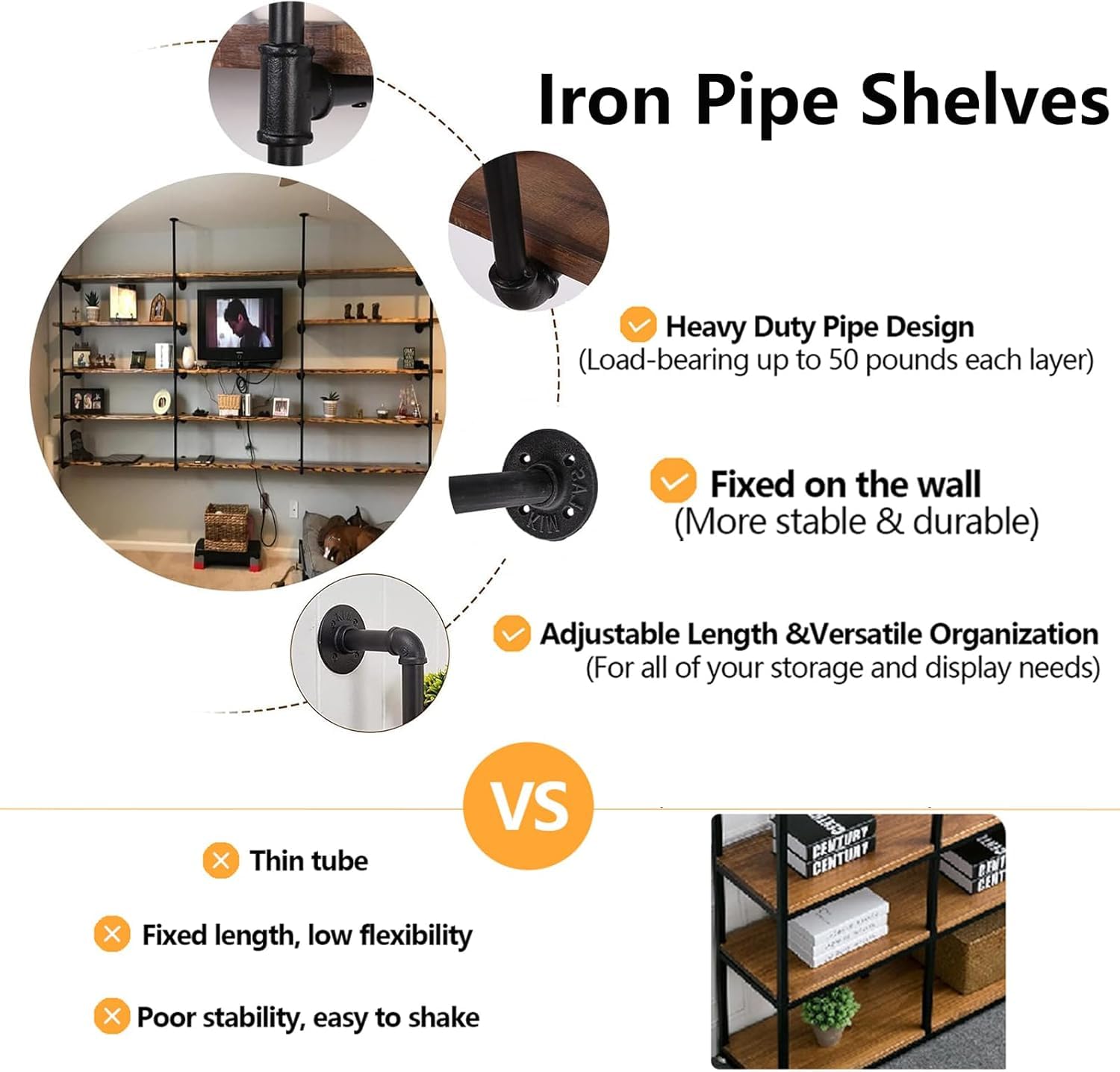 Iron Pipe Shelves

Heavy Duty Pipe Design
(Load-bearing up to 50 pounds each layer)

Fixed on the wall
(More stable & durable)

Adjustable Length &Versatile Organization
(For all of your storage and display needs)

VS

Thin tube

Fixed length, low flexibility

Poor stability, easy to shake

CENTURY
CENTURY